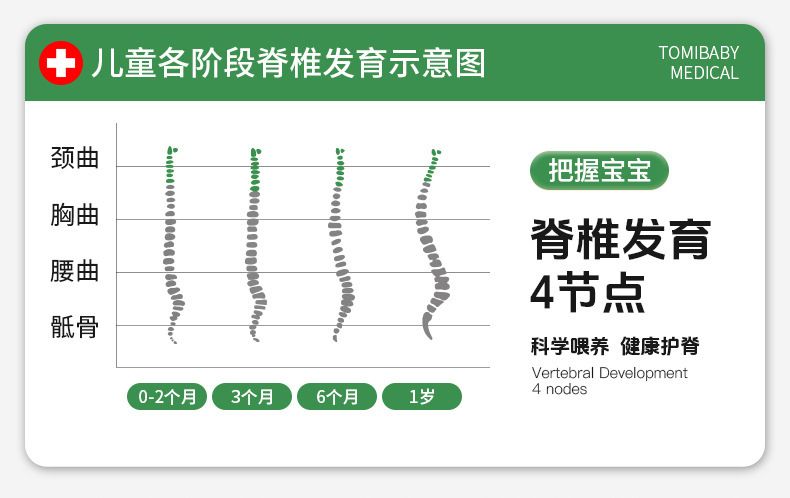 儿童各阶段脊椎发育示意图

TOMIBABY MEDICAL

颈曲
胸曲
腰曲
骶骨

0-2个月
3个月
6个月
1岁

把握宝宝

脊椎发育
4节点

科学喂养 健康护脊

Vertebral Development
4 nodes